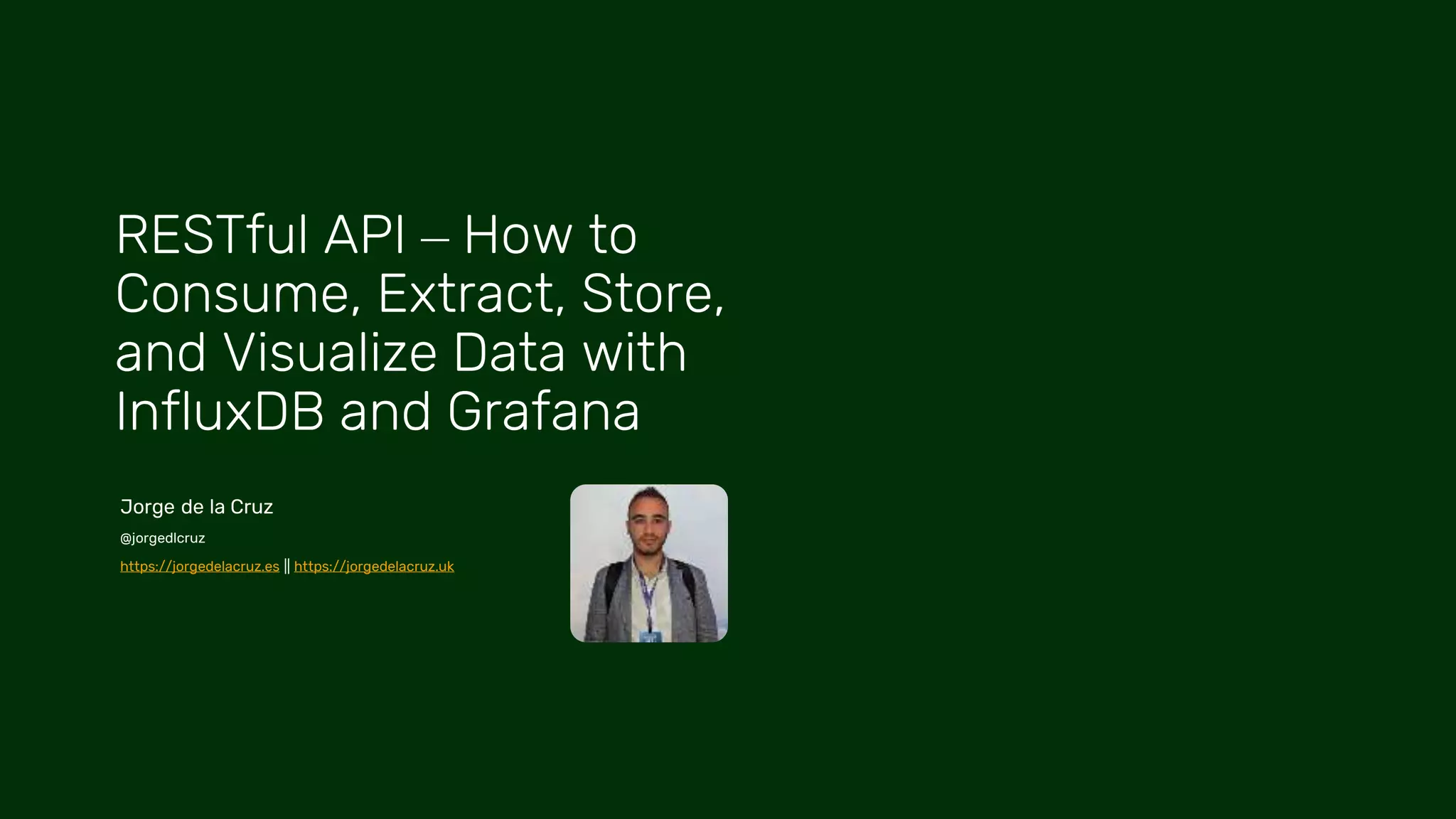 RESTful API – How to Consume, Extract, Store, and Visualize Data with InfluxDB and Grafana

Jorge de la Cruz

@jorgedlcruz

https://jorgedelacruz.es || https://jorgedelacruz.uk